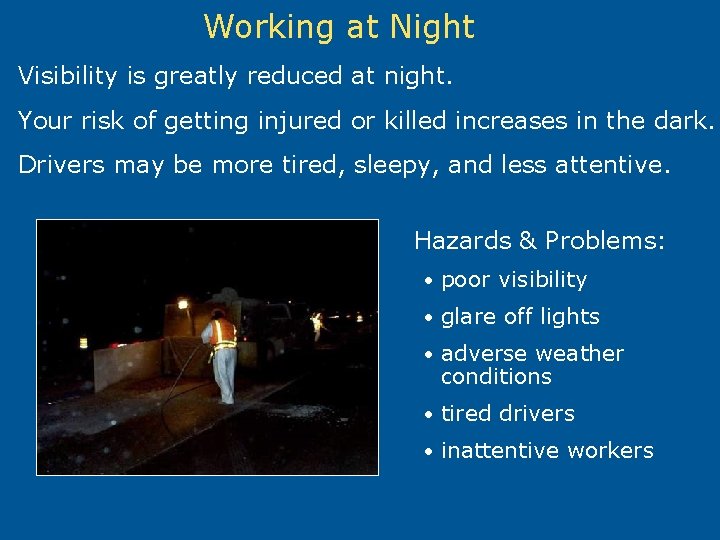 Working at Night

Visibility is greatly reduced at night.

Your risk of getting injured or killed increases in the dark.

Drivers may be more tired, sleepy, and less attentive.

Hazards & Problems:

• poor visibility
• glare off lights
• adverse weather conditions
• tired drivers
• inattentive workers